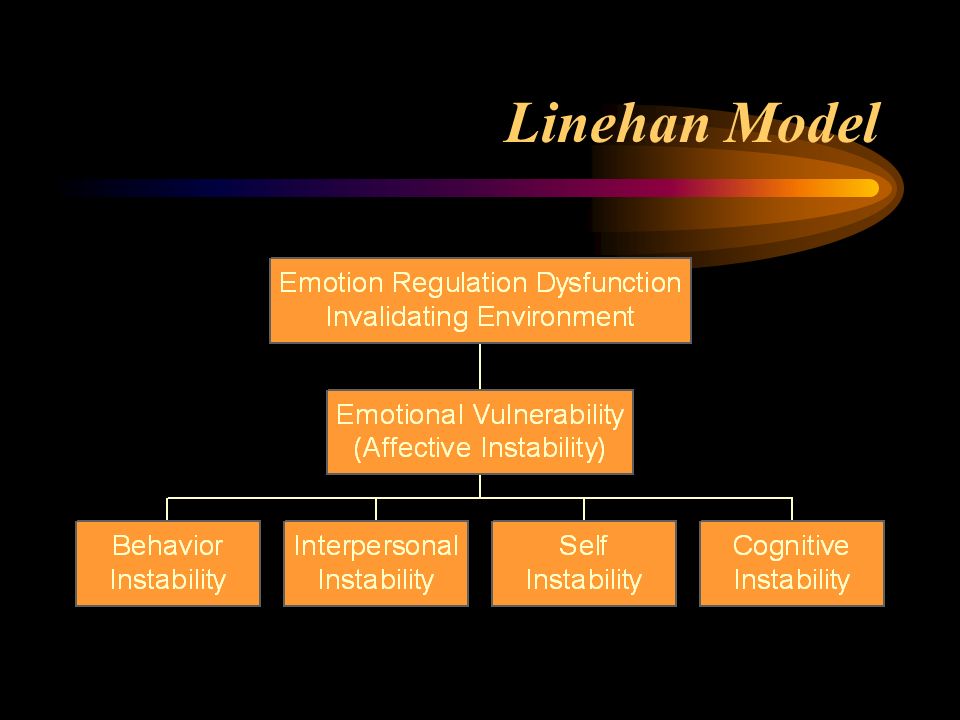 Linehan Model

Emotion Regulation Dysfunction
Invalidating Environment

Emotional Vulnerability
(Affective Instability)

Behavior Instability

Interpersonal Instability

Self Instability

Cognitive Instability